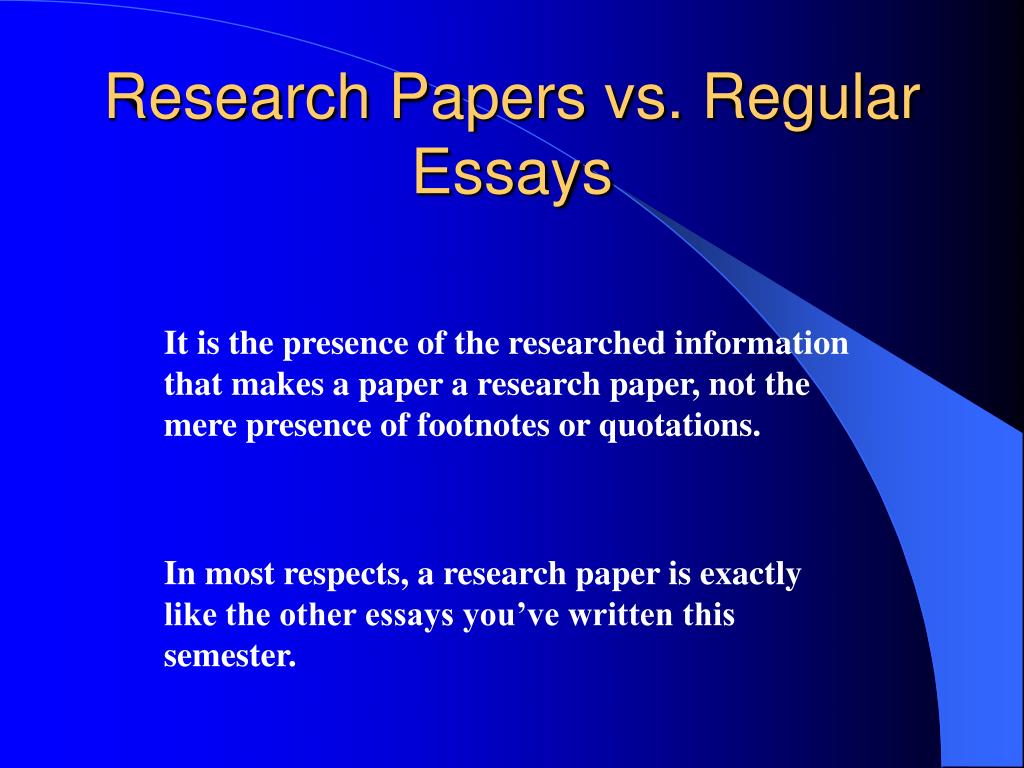 Research Papers vs. Regular Essays

It is the presence of the researched information that makes a paper a research paper, not the mere presence of footnotes or quotations.

In most respects, a research paper is exactly like the other essays you’ve written this semester.